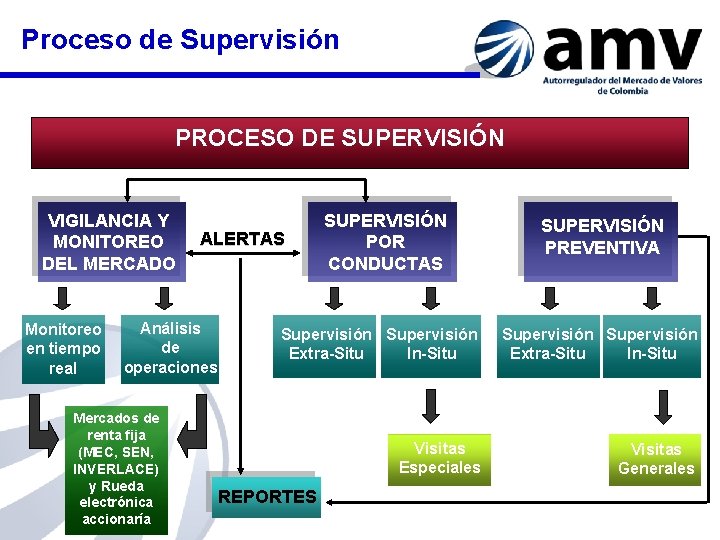 Proceso de Supervisión

amv
Autorregulador del Mercado de Valores de Colombia

PROCESO DE SUPERVISIÓN

VIGILANCIA Y MONITOREO DEL MERCADO

ALERTAS

SUPERVISIÓN POR CONDUCTAS

SUPERVISIÓN PREVENTIVA

Monitoreo en tiempo real

Análisis de operaciones

Supervisión Extra-Situ

Supervisión In-Situ

Supervisión Extra-Situ

Supervisión In-Situ

Mercados de renta fija (MEC, SEN, INVERLACE) y Rueda electrónica accionaría

Visitas Especiales

Visitas Generales

REPORTES